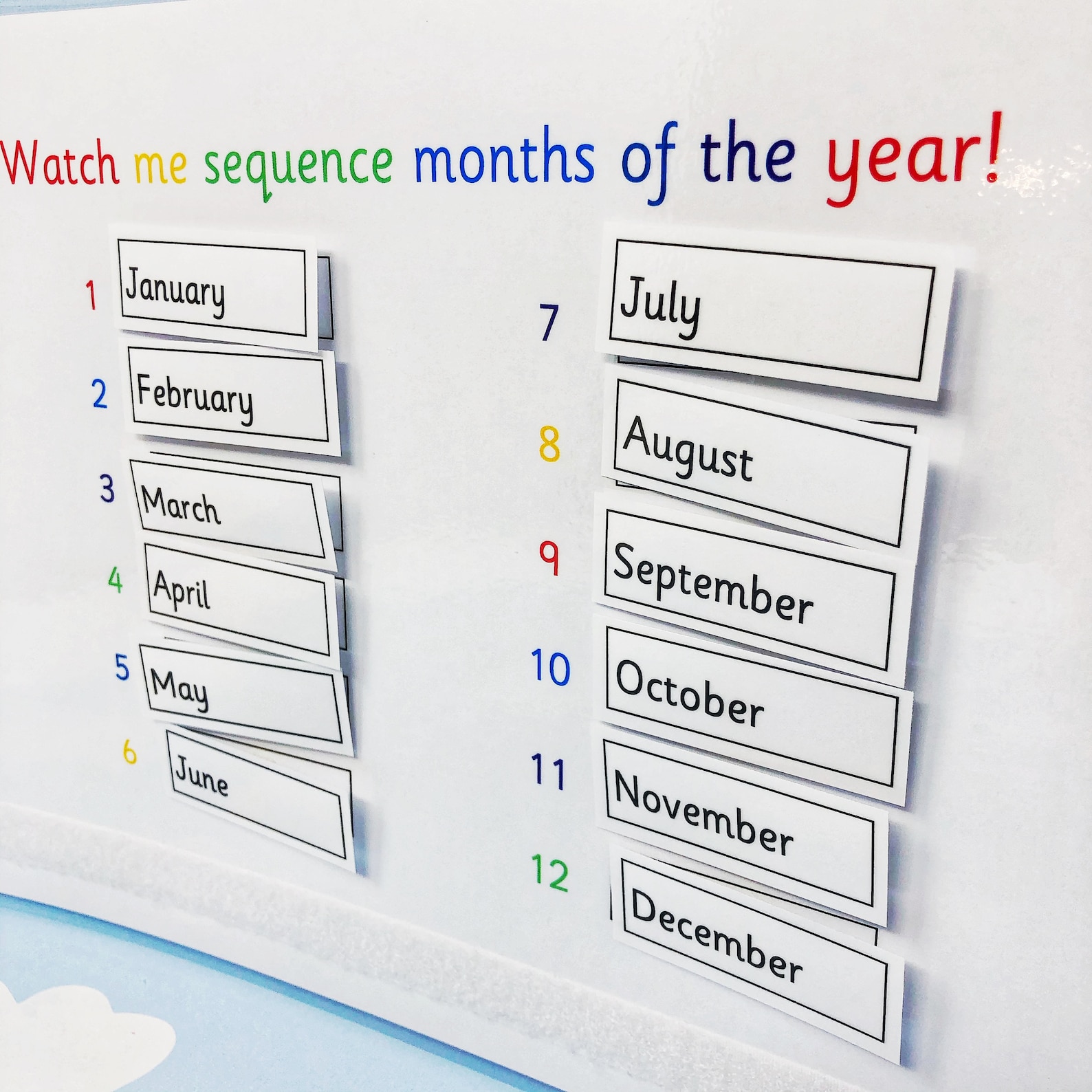 Watch me sequence months of the year!

1 January
2 February
3 March
4 April
5 May
6 June

7 July
8 August
9 September
10 October
11 November
12 December